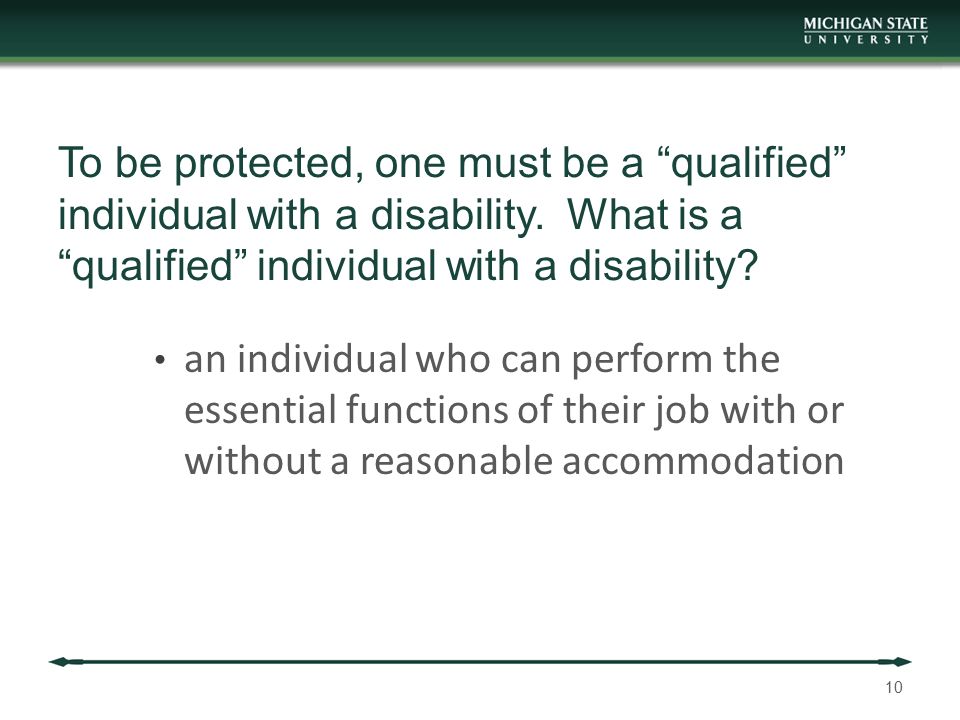 MICHIGAN STATE
UNIVERSITY

To be protected, one must be a “qualified” individual with a disability. What is a “qualified” individual with a disability?

• an individual who can perform the essential functions of their job with or without a reasonable accommodation

10